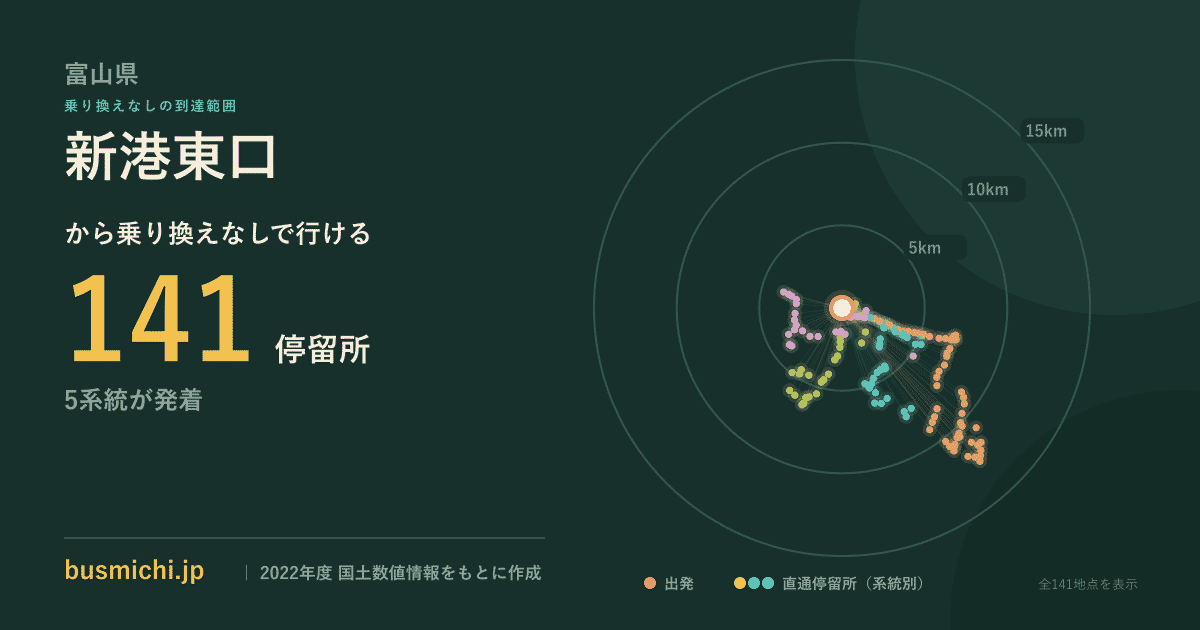 富山県
乗り換えなしの到達範囲
新港東口
から乗り換えなしで行ける
141 停留所
5系統が発着

15km
10km
5km

busmichi.jp | 2022年度 国土数値情報をもとに作成

出発 直通停留所（系統別） 全141地点を表示